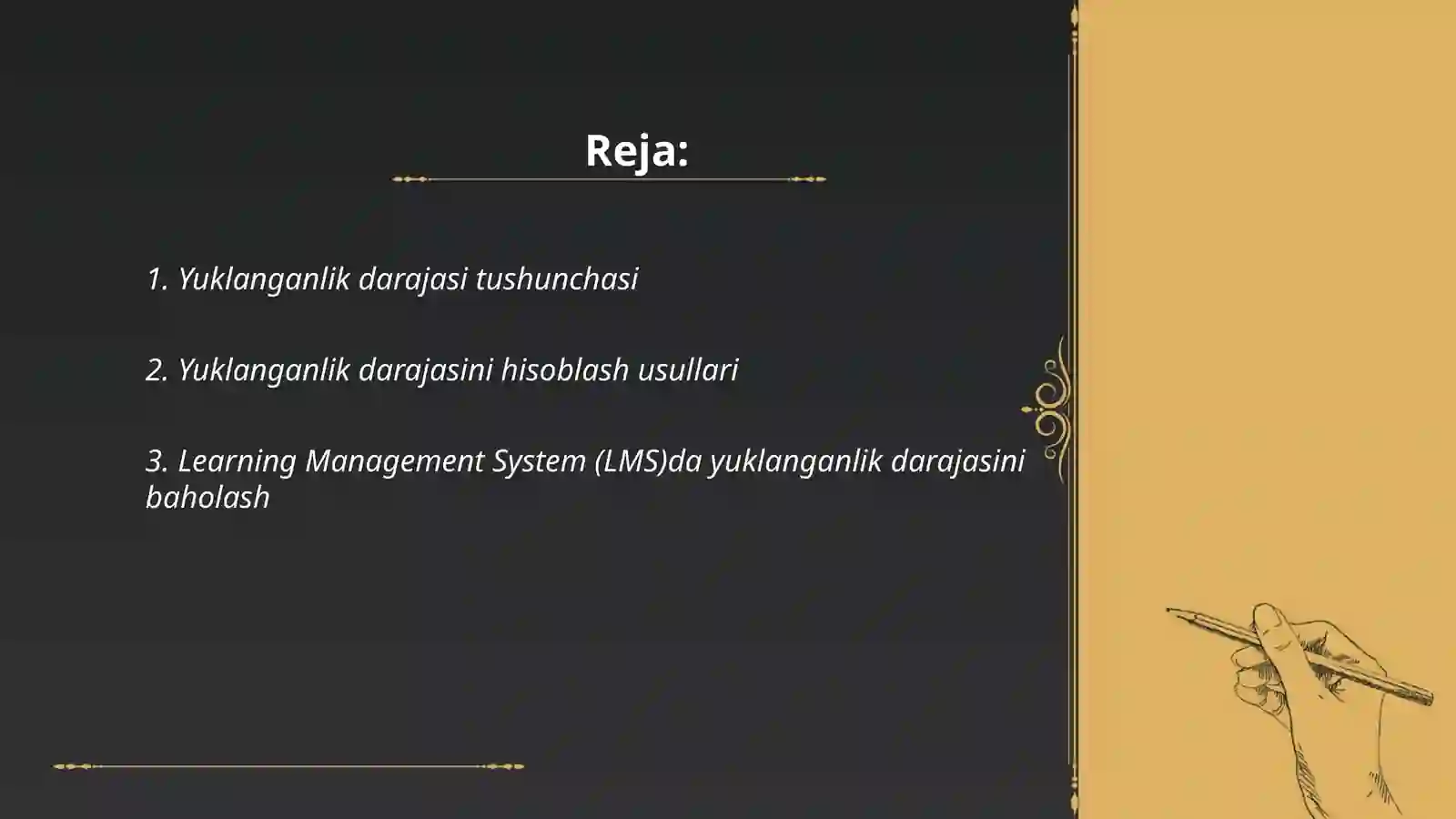 Reja:

1. Yuklanganlik darajasi tushunchasi

2. Yuklanganlik darajasini hisoblash usullari

3. Learning Management System (LMS)da yuklanganlik darajasini baholash